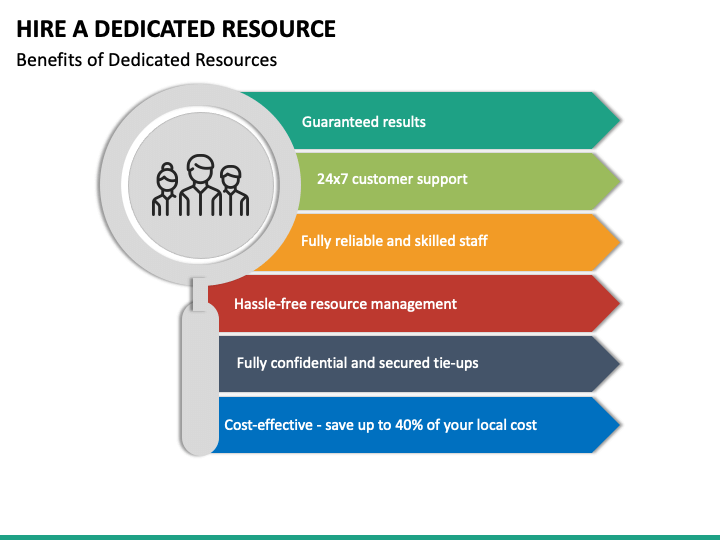 HIRE A DEDICATED RESOURCE

Benefits of Dedicated Resources

Guaranteed results

24x7 customer support

Fully reliable and skilled staff

Hassle-free resource management

Fully confidential and secured tie-ups

Cost-effective - save up to 40% of your local cost